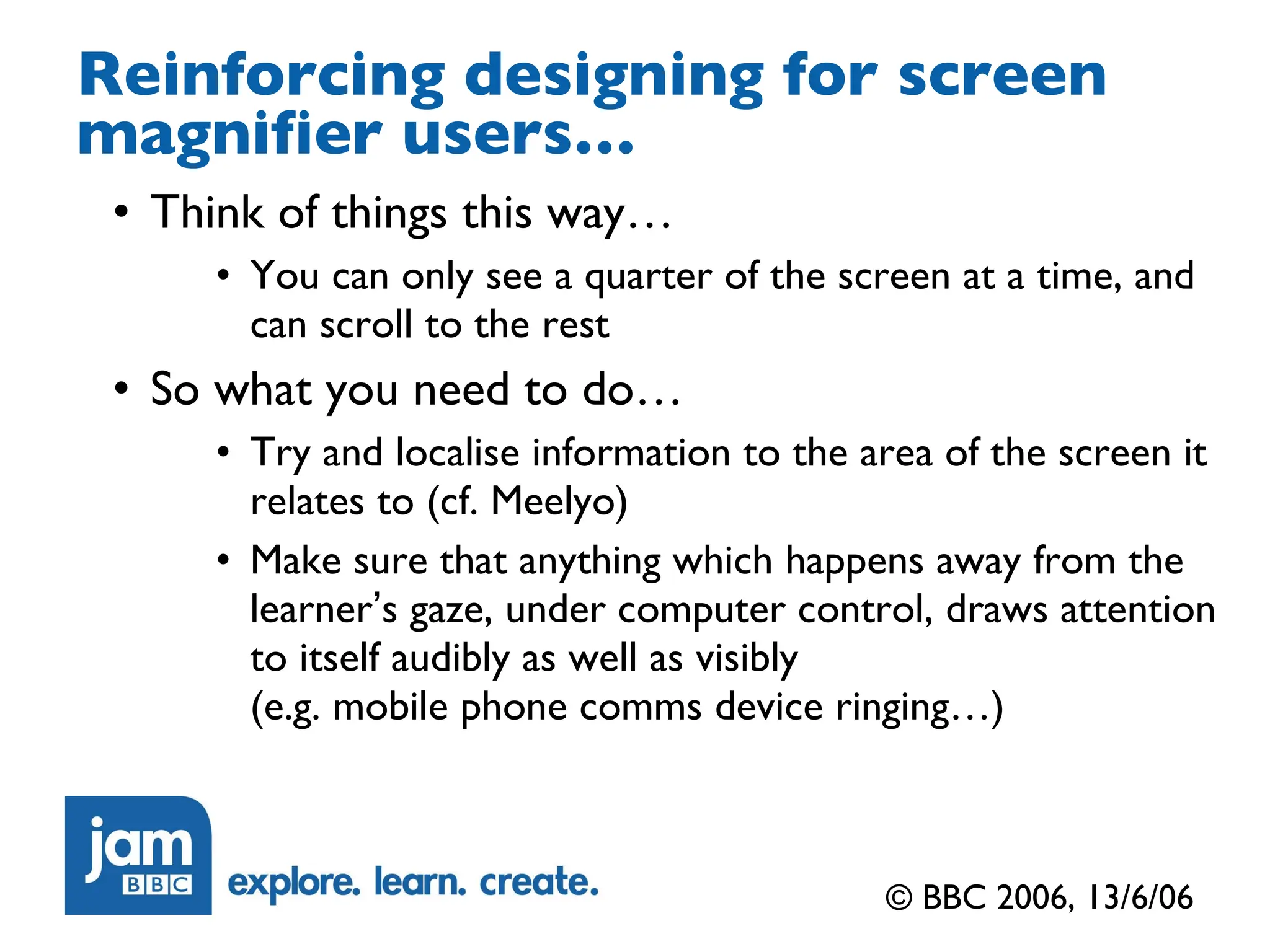 Reinforcing designing for screen magnifier users...

• Think of things this way…

• You can only see a quarter of the screen at a time, and can scroll to the rest

• So what you need to do…

• Try and localise information to the area of the screen it relates to (cf. Meelyo)

• Make sure that anything which happens away from the learner's gaze, under computer control, draws attention to itself audibly as well as visibly
(e.g. mobile phone comms device ringing…)

jam
BBC
explore. learn. create.

© BBC 2006, 13/6/06